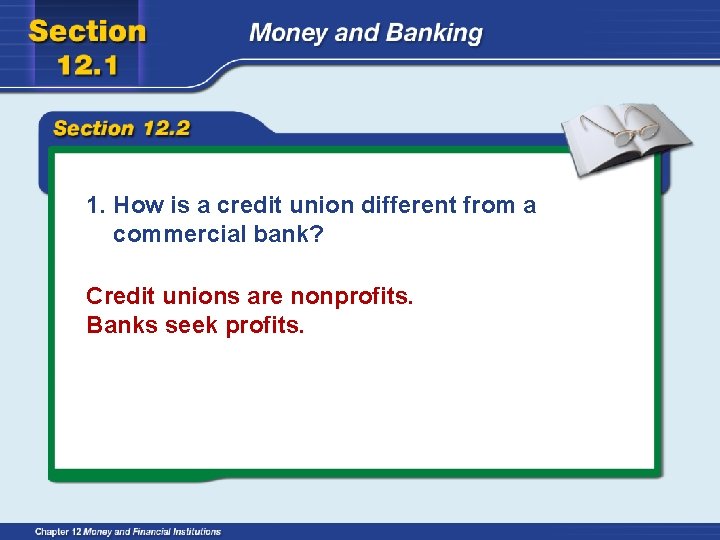 Section 12.1

Money and Banking

Section 12.2

1. How is a credit union different from a commercial bank?

Credit unions are nonprofits.
Banks seek profits.

Chapter 12 Money and Financial Institutions